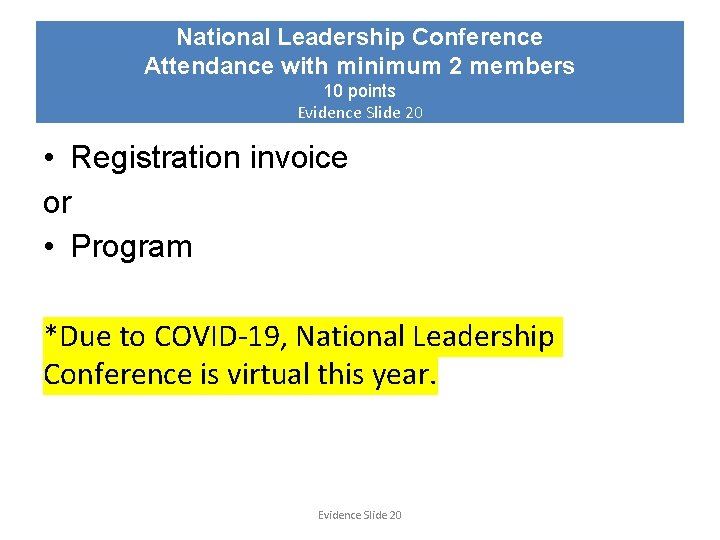 National Leadership Conference
Attendance with minimum 2 members
10 points
Evidence Slide 20

• Registration invoice
or
• Program

*Due to COVID-19, National Leadership Conference is virtual this year.

Evidence Slide 20